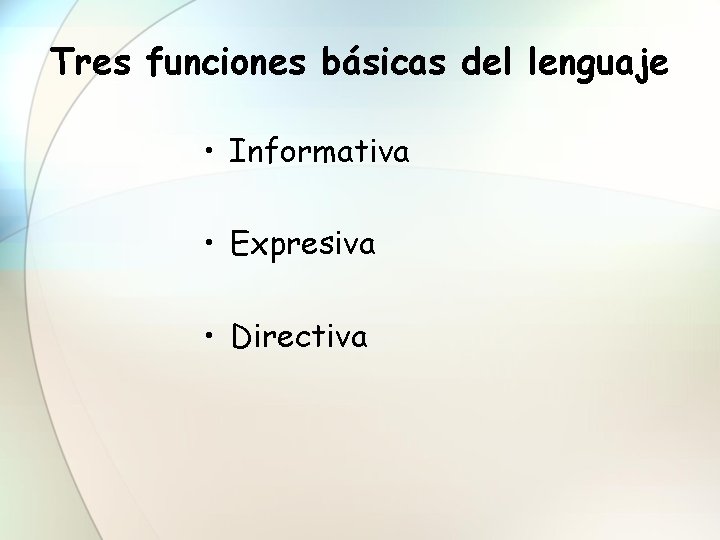 Tres funciones básicas del lenguaje

• Informativa

• Expresiva

• Directiva